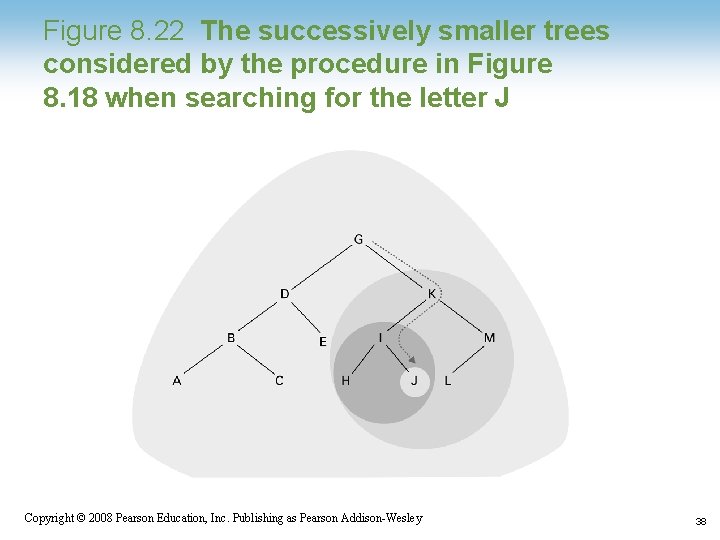 Figure 8.22 The successively smaller trees considered by the procedure in Figure 8.18 when searching for the letter J

G
D
K
B
E
I
M
A
C
H
J
L

Copyright © 2008 Pearson Education, Inc. Publishing as Pearson Addison-Wesley

38